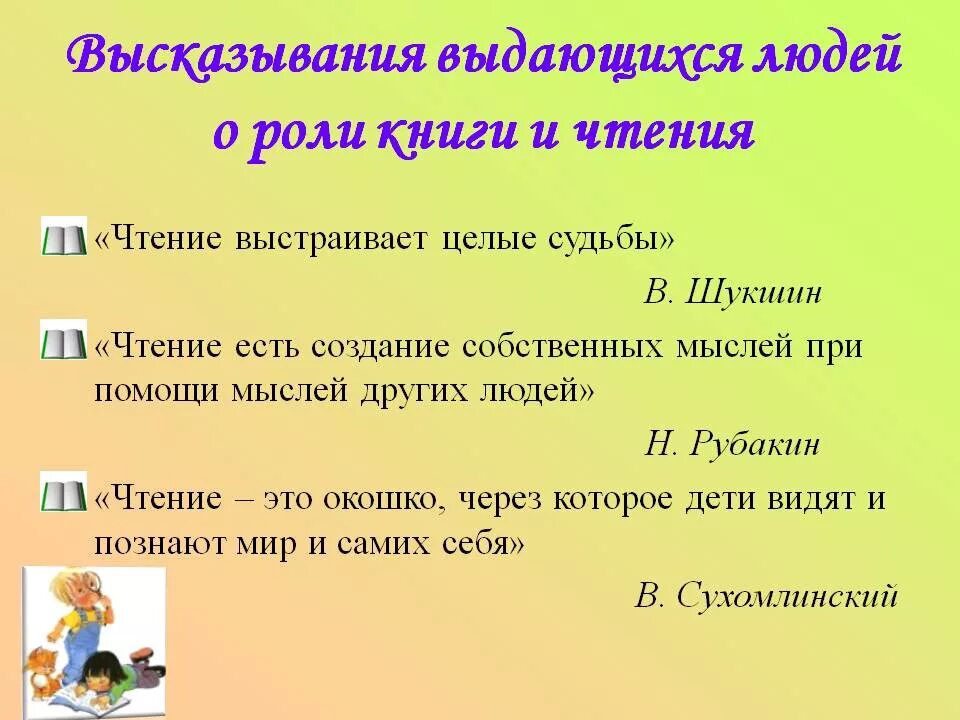 Высказывания выдающихся людей о роли книги и чтения

«Чтение выстраивает целые судьбы»

В. Шукшин

«Чтение есть создание собственных мыслей при помощи мыслей других людей»

Н. Рубакин

«Чтение – это окошко, через которое дети видят и познают мир и самих себя»

В. Сухомлинский